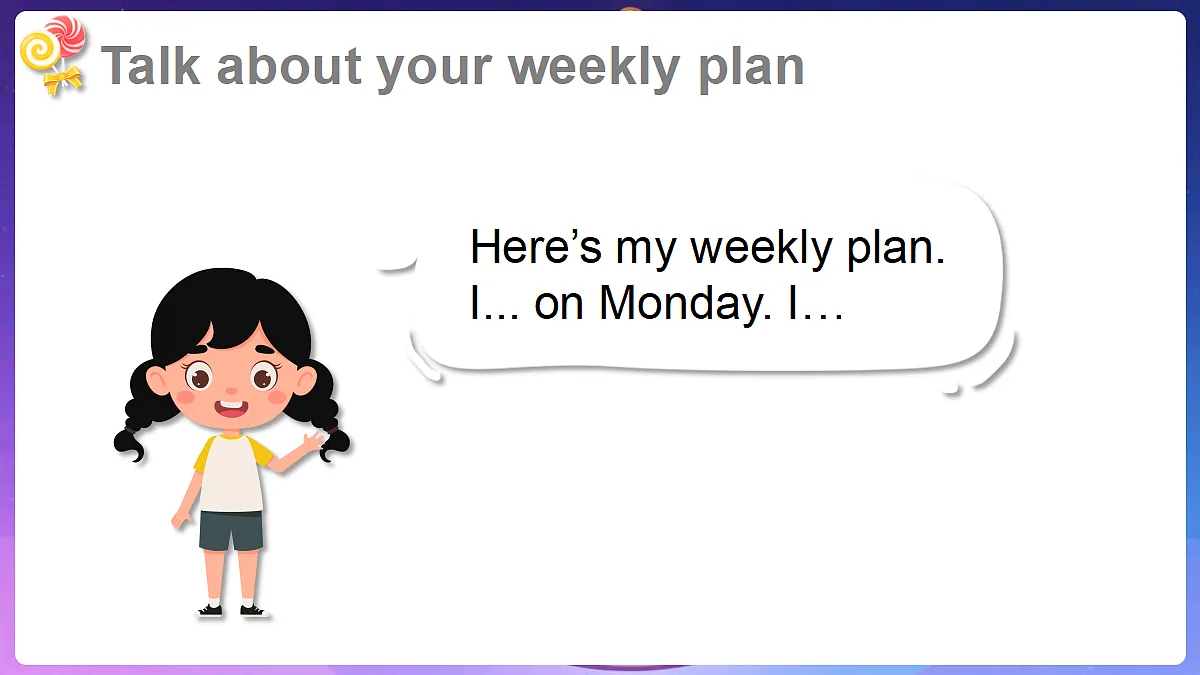 Talk about your weekly plan

Here’s my weekly plan.
I... on Monday. I…